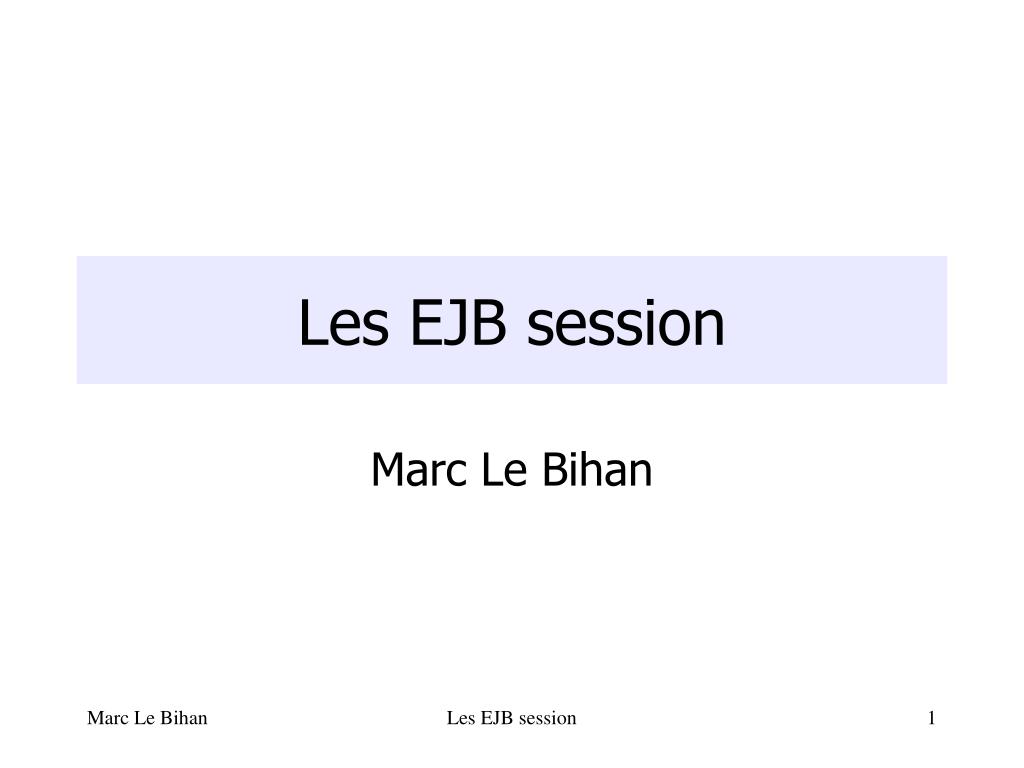 Les EJB session

Marc Le Bihan

Marc Le Bihan

Les EJB session

1